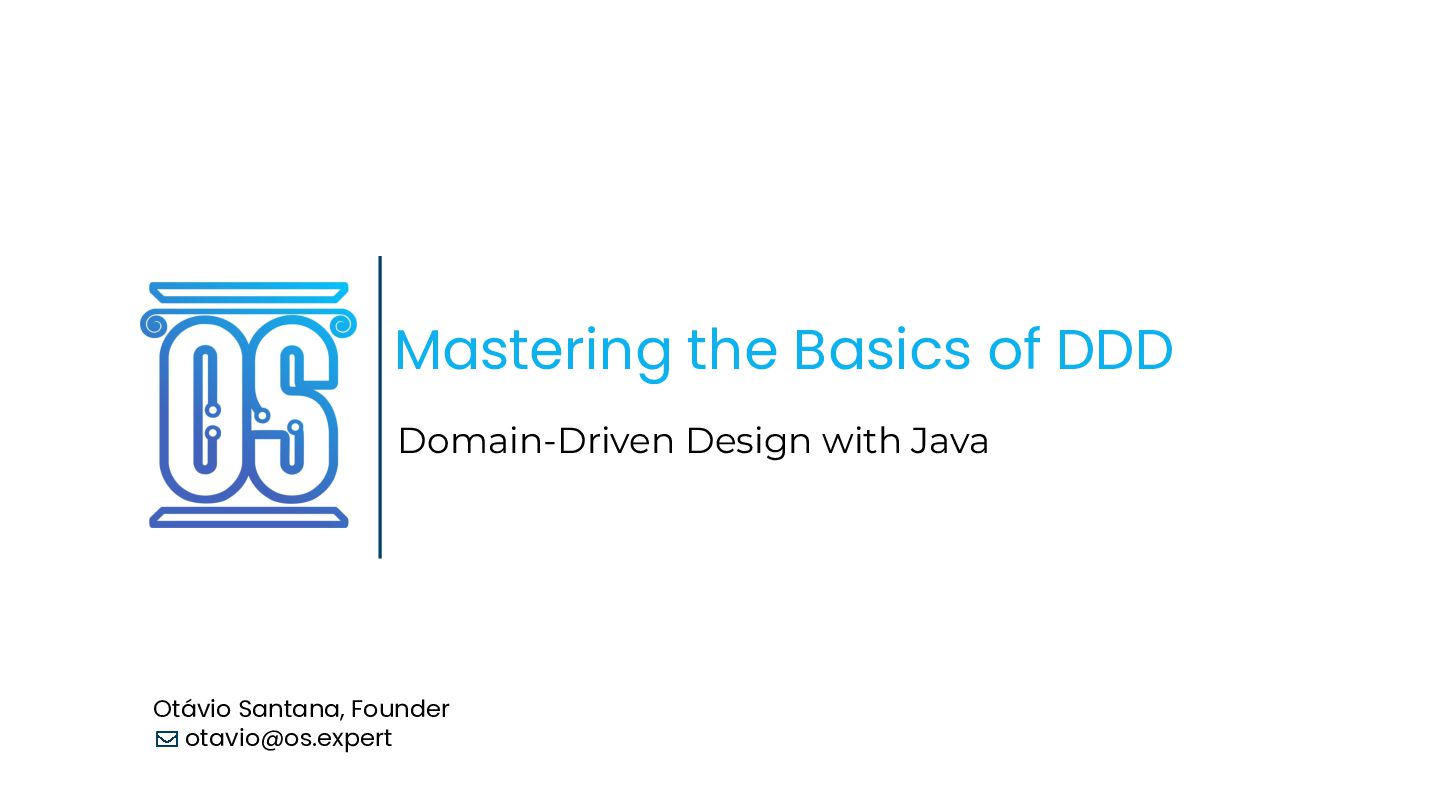 OS

Mastering the Basics of DDD

Domain-Driven Design with Java

Otávio Santana, Founder
otavio@os.expert